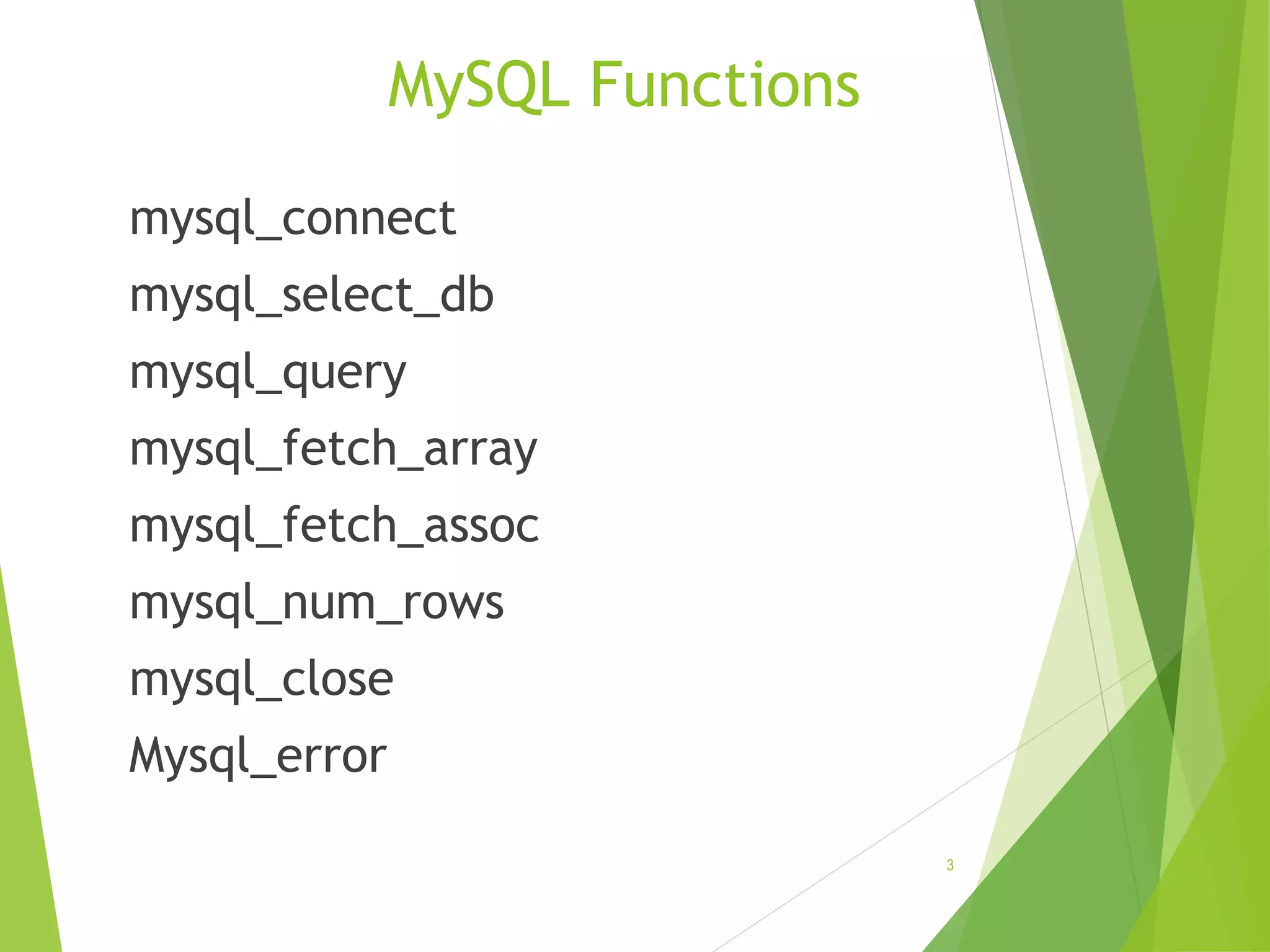 MySQL Functions

mysql_connect

mysql_select_db

mysql_query

mysql_fetch_array

mysql_fetch_assoc

mysql_num_rows

mysql_close

Mysql_error

3